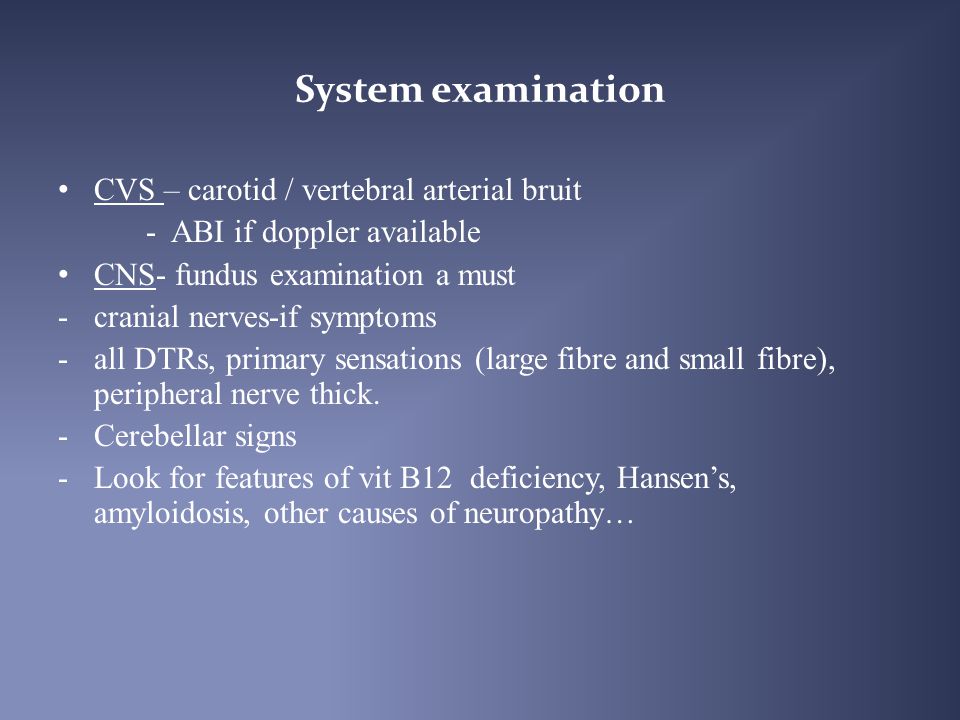 System examination

• CVS – carotid / vertebral arterial bruit
- ABI if doppler available
• CNS- fundus examination a must
- cranial nerves-if symptoms
- all DTRs, primary sensations (large fibre and small fibre), peripheral nerve thick.
- Cerebellar signs
- Look for features of vit B12 deficiency, Hansen's, amyloidosis, other causes of neuropathy…